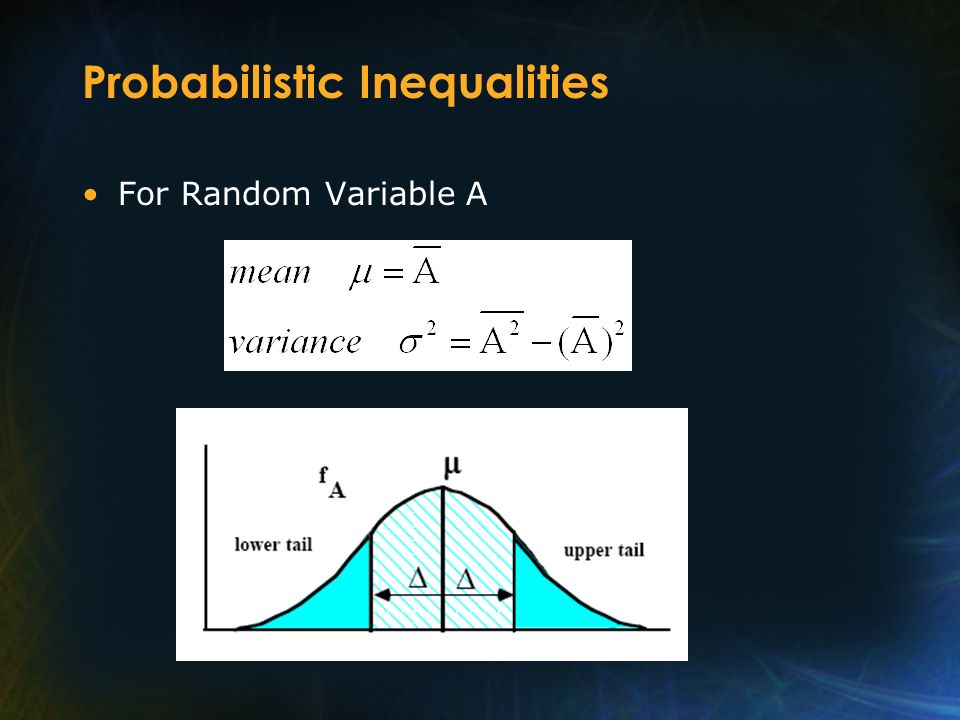 Probabilistic Inequalities

• For Random Variable A

$mean \quad \mu = \overline{A}$

$variance \quad \sigma^2 = \overline{A^2} - (\overline{A})^2$

$f_A$

$\mu$

lower tail

upper tail

$\Delta$ $\Delta$